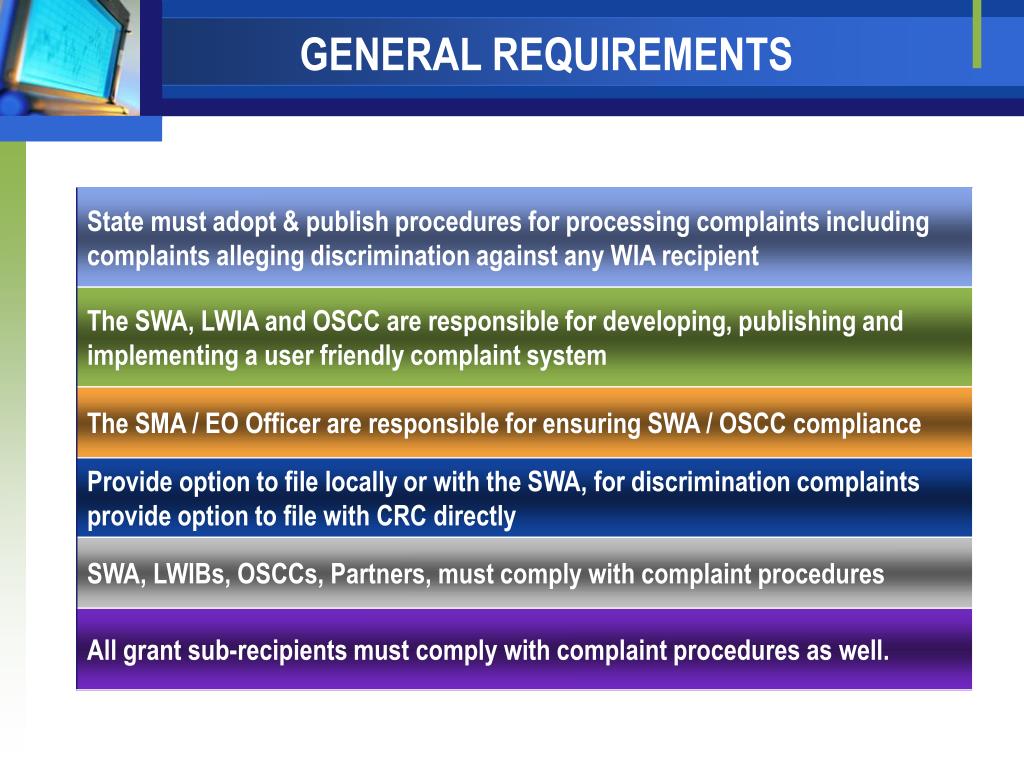 GENERAL REQUIREMENTS

State must adopt & publish procedures for processing complaints including complaints alleging discrimination against any WIA recipient

The SWA, LWIA and OSCC are responsible for developing, publishing and implementing a user friendly complaint system

The SMA / EO Officer are responsible for ensuring SWA / OSCC compliance

Provide option to file locally or with the SWA, for discrimination complaints provide option to file with CRC directly

SWA, LWIBs, OSCCs, Partners, must comply with complaint procedures

All grant sub-recipients must comply with complaint procedures as well.